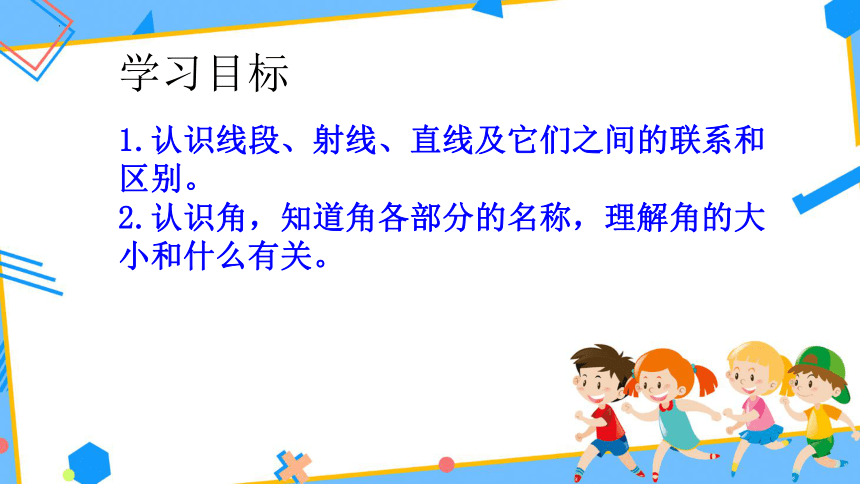 学习目标

1.认识线段、射线、直线及它们之间的联系和区别。
2.认识角，知道角各部分的名称，理解角的大小和什么有关。